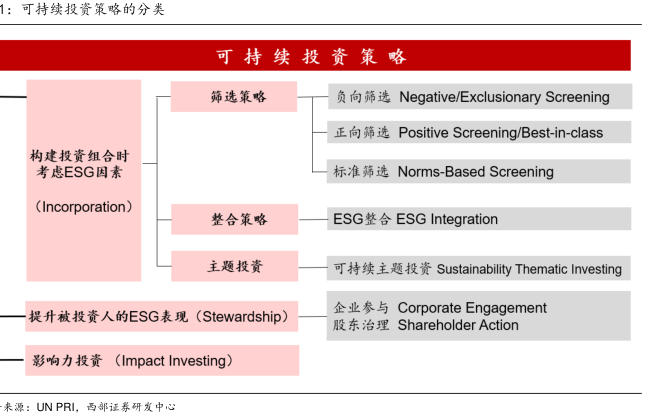 1：可持续投资策略的分类

可持续投资策略

构建投资组合时考虑ESG因素

（Incorporation）

筛选策略

负向筛选 Negative/Exclusionary Screening

正向筛选 Positive Screening/Best-in-class

标准筛选 Norms-Based Screening

整合策略

ESG整合 ESG Integration

主题投资

可持续主题投资 Sustainability Thematic Investing

提升被投资人的ESG表现（Stewardship）

企业参与 Corporate Engagement
股东治理 Shareholder Action

影响力投资 （Impact Investing）

来源：UN PRI，西部证券研发中心